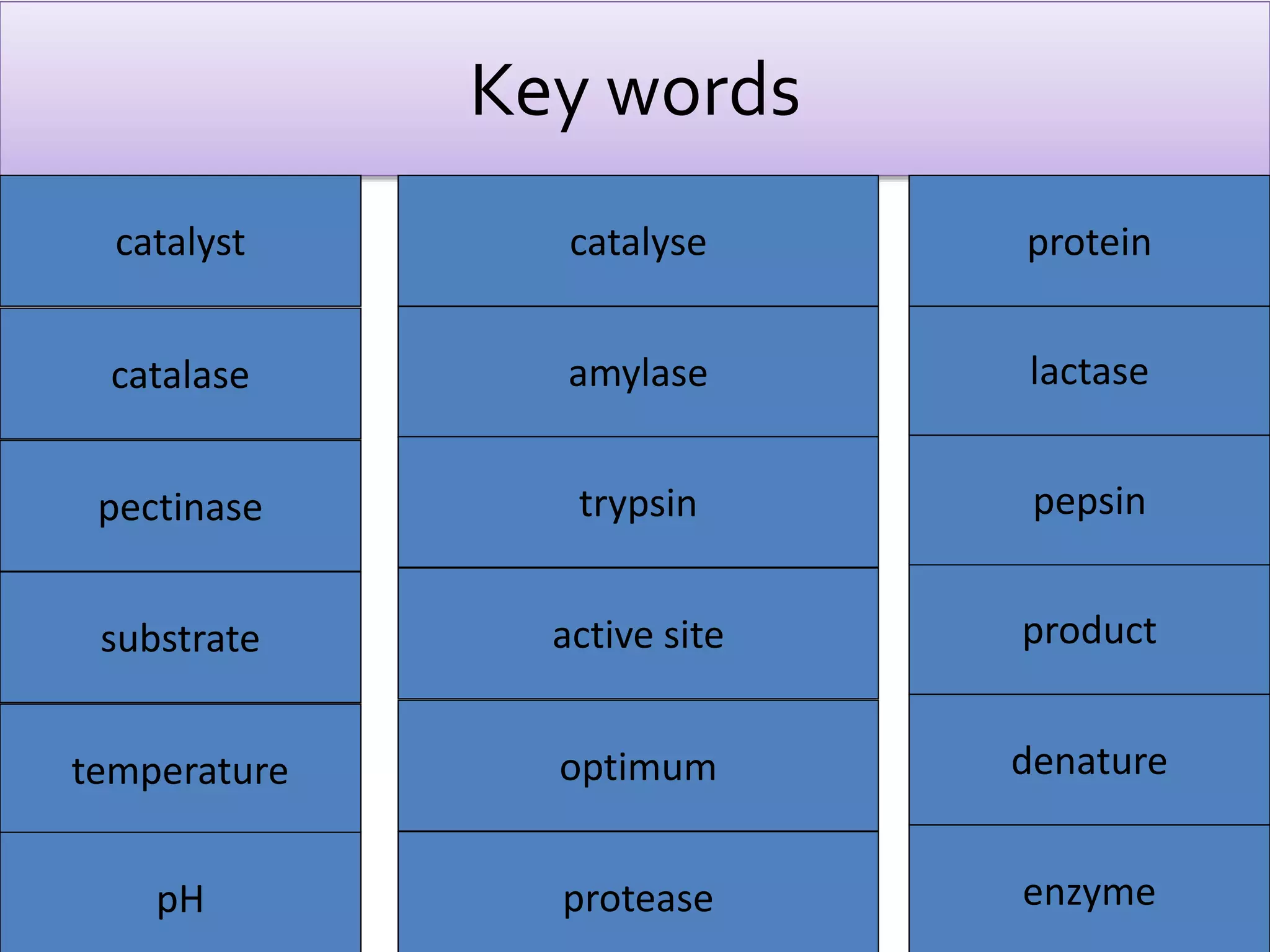 Key words

catalyst

catalase

pectinase

substrate

temperature

pH

catalyse

amylase

trypsin

active site

optimum

protease

protein

lactase

pepsin

product

denature

enzyme